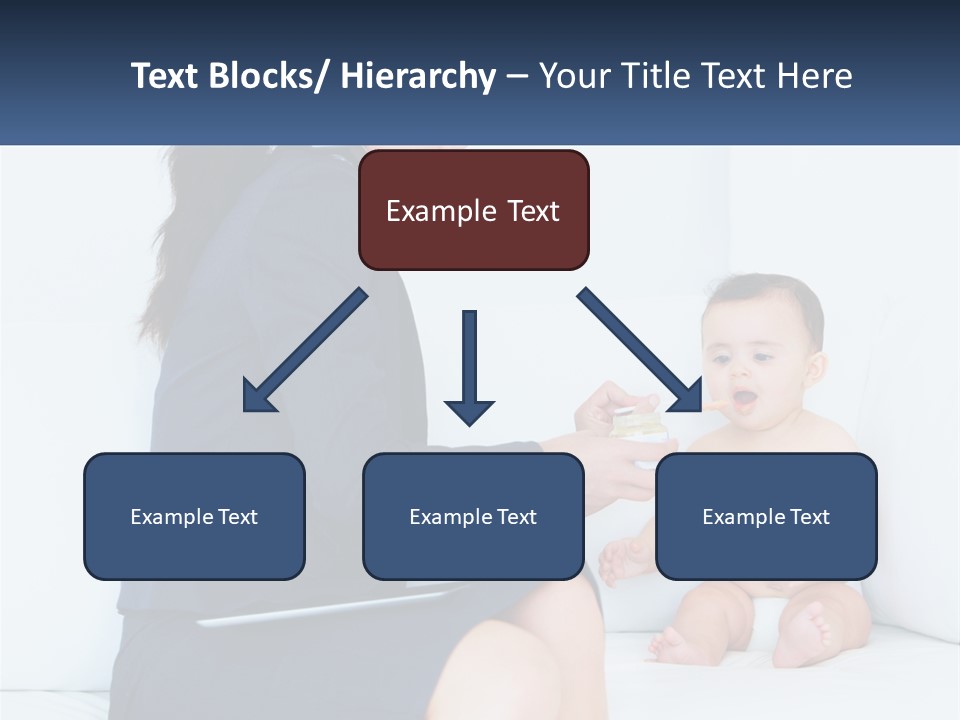 Text Blocks/ Hierarchy – Your Title Text Here

Example Text

Example Text

Example Text

Example Text